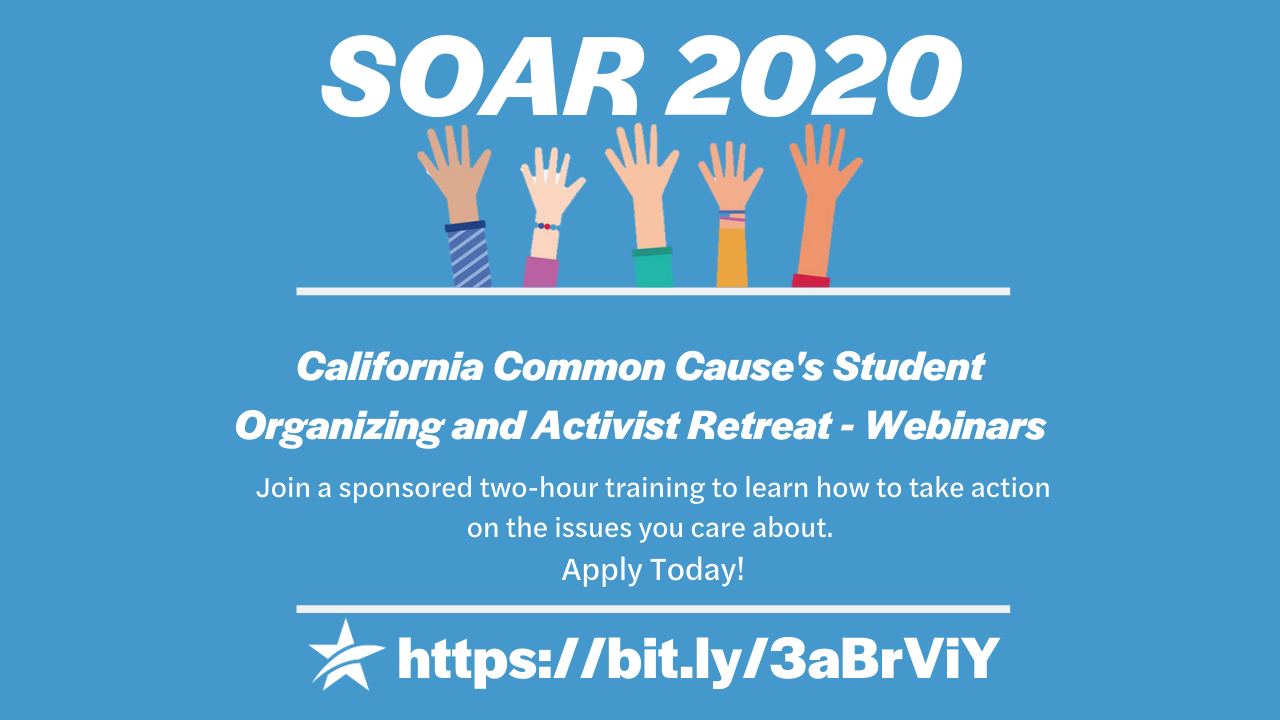 SOAR 2020

California Common Cause's Student Organizing and Activist Retreat - Webinars

Join a sponsored two-hour training to learn how to take action on the issues you care about.
Apply Today!

https://bit.ly/3aBrViY